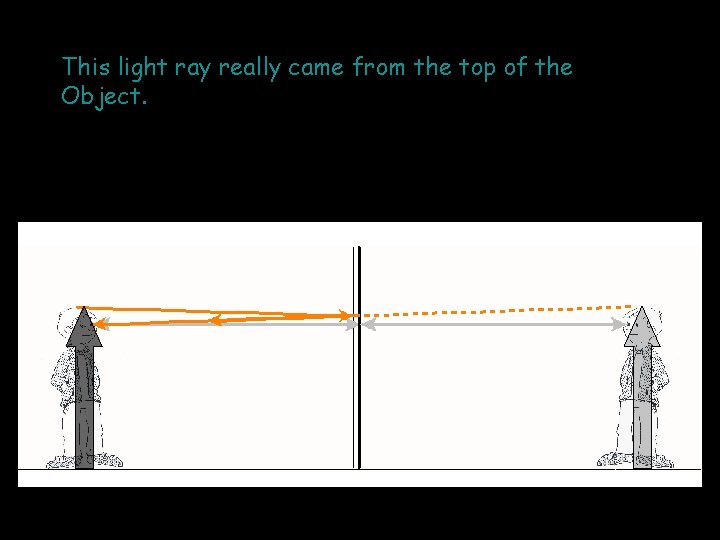 This light ray really came from the top of the Object.